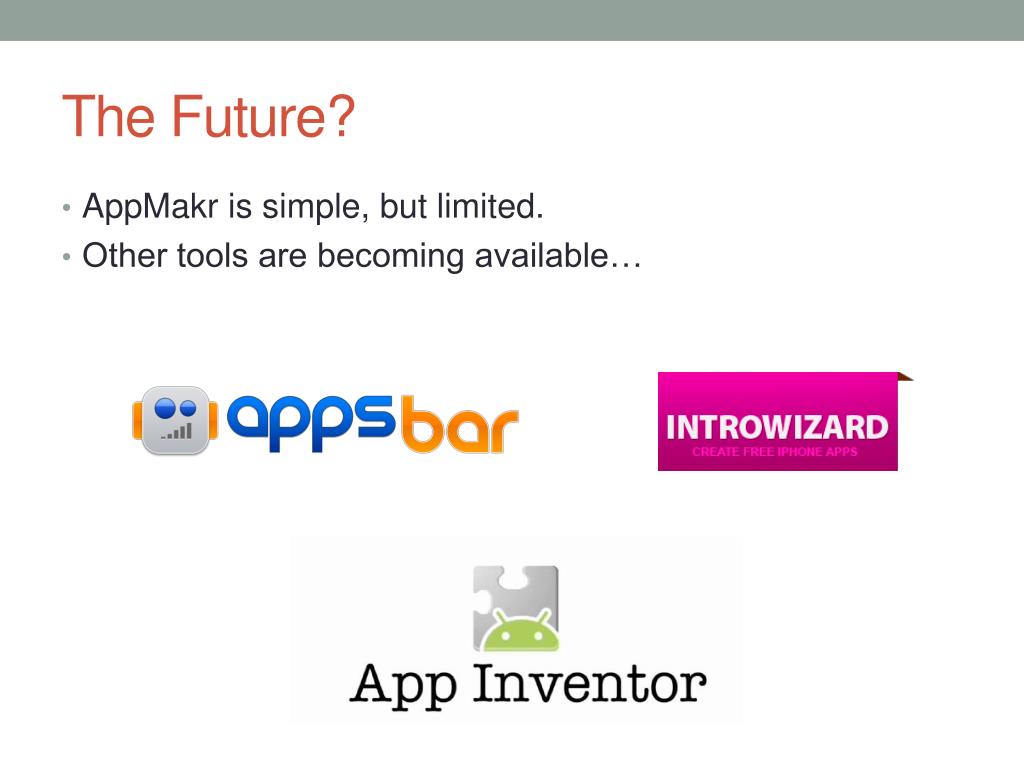 The Future?

• AppMakr is simple, but limited.
• Other tools are becoming available…

appsbar

INTROWIZARD
CREATE FREE IPHONE APPS

App Inventor